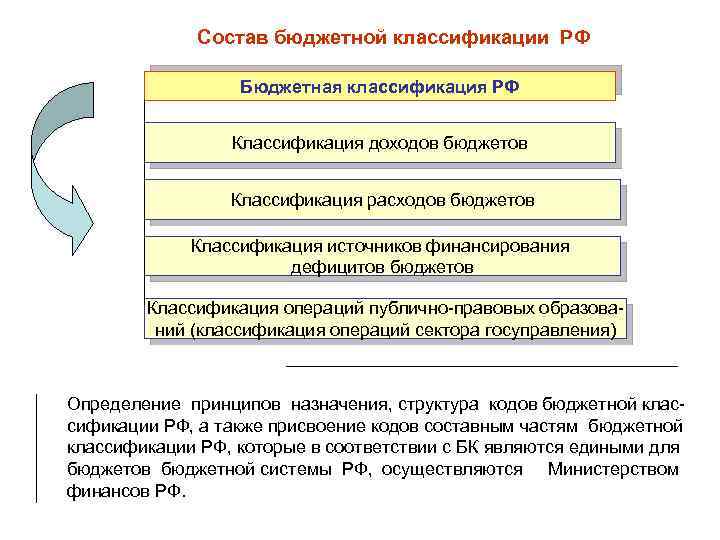 Состав бюджетной классификации РФ

Бюджетная классификация РФ

Классификация доходов бюджетов

Классификация расходов бюджетов

Классификация источников финансирования дефицитов бюджетов

Классификация операций публично-правовых образований (классификация операций сектора госуправления)

Определение принципов назначения, структура кодов бюджетной классификации РФ, а также присвоение кодов составным частям бюджетной классификации РФ, которые в соответствии с БК являются едиными для бюджетов бюджетной системы РФ, осуществляются Министерством финансов РФ.